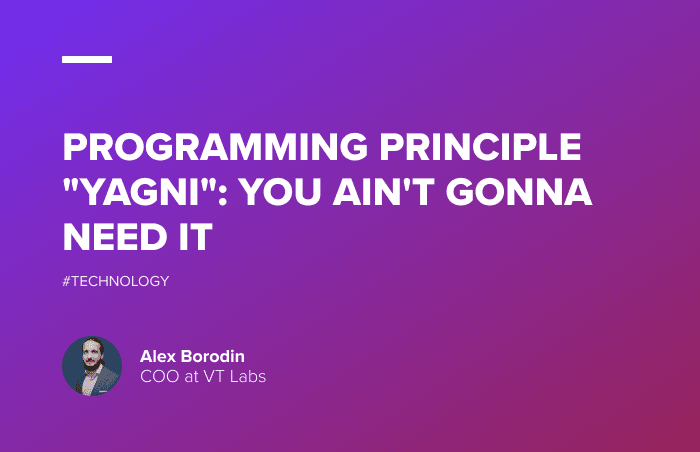 PROGRAMMING PRINCIPLE "YAGNI": YOU AIN'T GONNA NEED IT

#TECHNOLOGY

Alex Borodin
COO at VT Labs